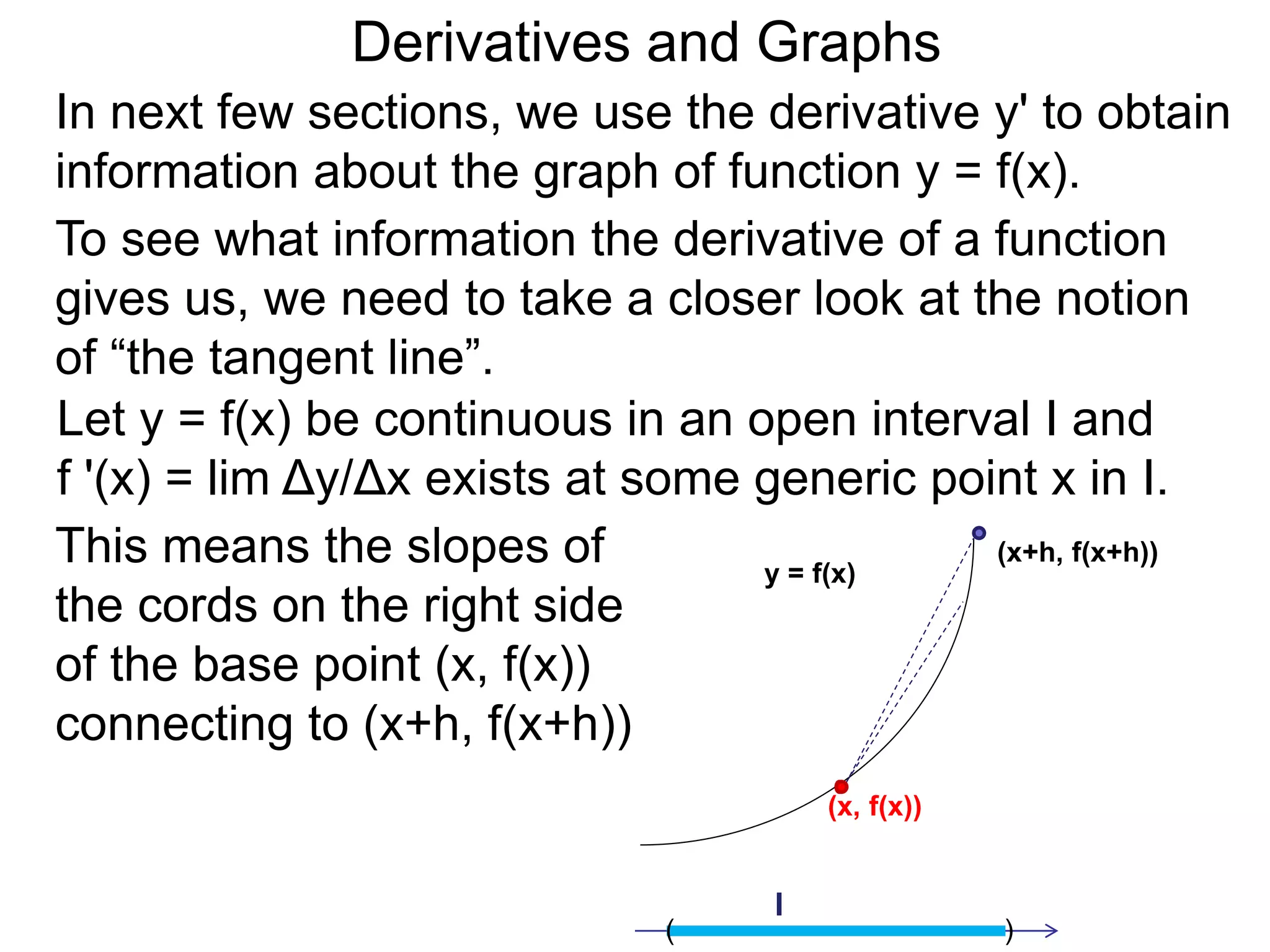 Derivatives and Graphs

In next few sections, we use the derivative y' to obtain information about the graph of function y = f(x).

To see what information the derivative of a function gives us, we need to take a closer look at the notion of “the tangent line”.

Let y = f(x) be continuous in an open interval I and f '(x) = lim Δy/Δx exists at some generic point x in I.

This means the slopes of the cords on the right side of the base point (x, f(x)) connecting to (x+h, f(x+h))

y = f(x)

(x+h, f(x+h))

(x, f(x))

I

( )